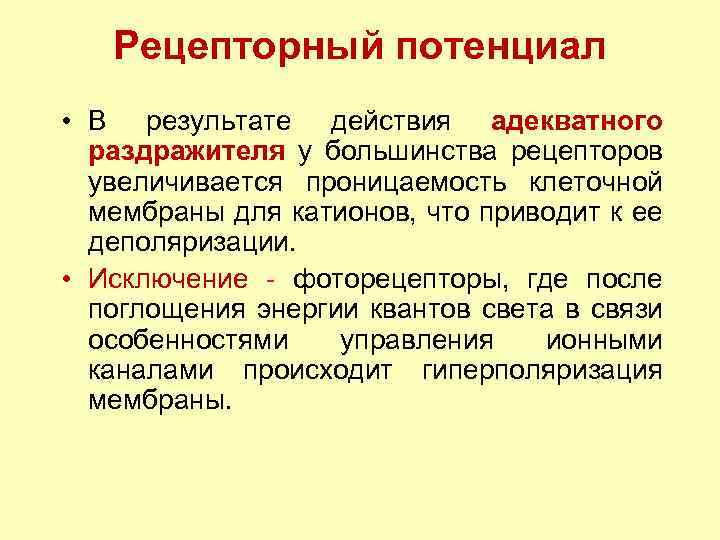 Рецепторный потенциал

• В результате действия адекватного раздражителя у большинства рецепторов увеличивается проницаемость клеточной мембраны для катионов, что приводит к ее деполяризации.

• Исключение - фоторецепторы, где после поглощения энергии квантов света в связи особенностями управления ионными каналами происходит гиперполяризация мембраны.